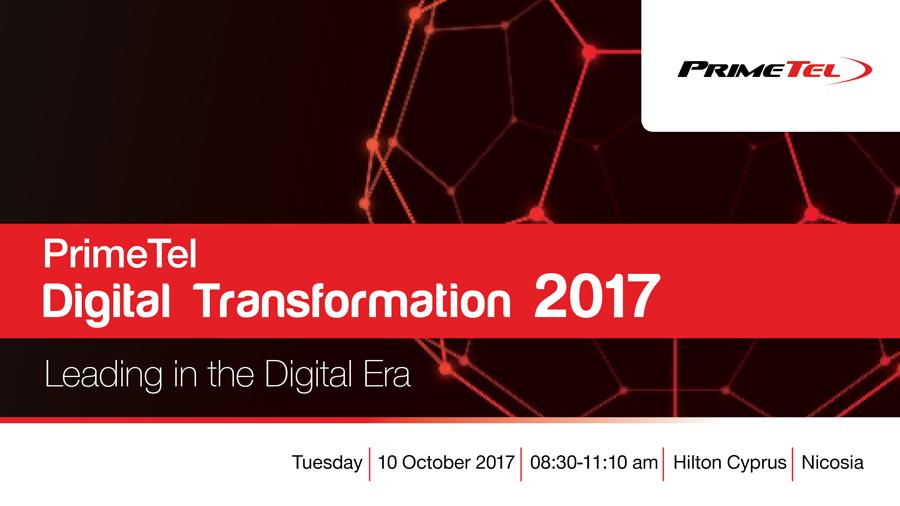 PRIMETEL

PrimeTel
Digital Transformation 2017

Leading in the Digital Era

Tuesday | 10 October 2017 | 08:30-11:10 am | Hilton Cyprus | Nicosia